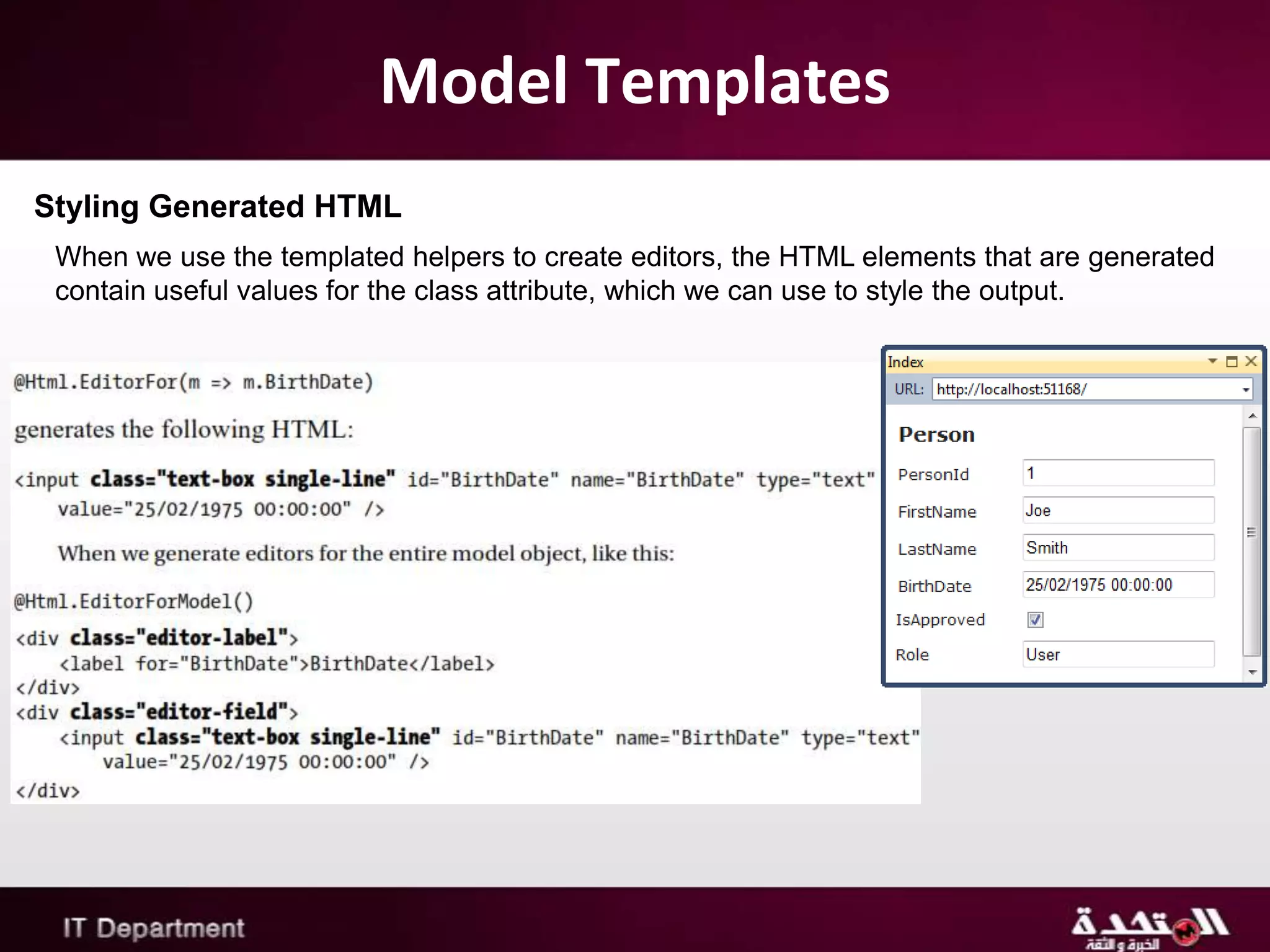 Model Templates

Styling Generated HTML

When we use the templated helpers to create editors, the HTML elements that are generated contain useful values for the class attribute, which we can use to style the output.

@Html.EditorFor(m => m.BirthDate)

generates the following HTML:

<input class="text-box single-line" id="BirthDate" name="BirthDate" type="text" value="25/02/1975 00:00:00" />

When we generate editors for the entire model object, like this:

@Html.EditorForModel()

<div class="editor-label">
<label for="BirthDate">BirthDate</label>
</div>
<div class="editor-field">
<input class="text-box single-line" id="BirthDate" name="BirthDate" type="text" value="25/02/1975 00:00:00" />
</div>

Index

URL: http://localhost:51168/

Person

PersonId 1

FirstName Joe

LastName Smith

BirthDate 25/02/1975 00:00:00

IsApproved

Role User

IT Department

المتحدة
الخبرة و الثقة